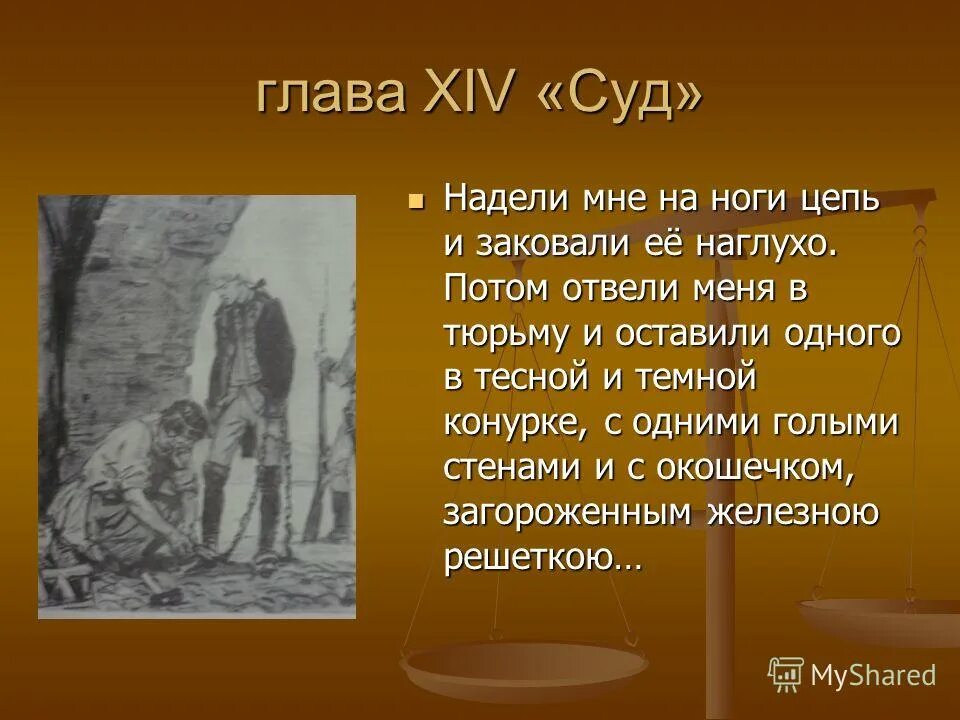 глава XIV «Суд»

Надели мне на ноги цепь и заковали её наглухо. Потом отвели меня в тюрьму и оставили одного в тесной и темной конурке, с одними голыми стенами и с окошечком, загороженным железною решеткою…

MyShared